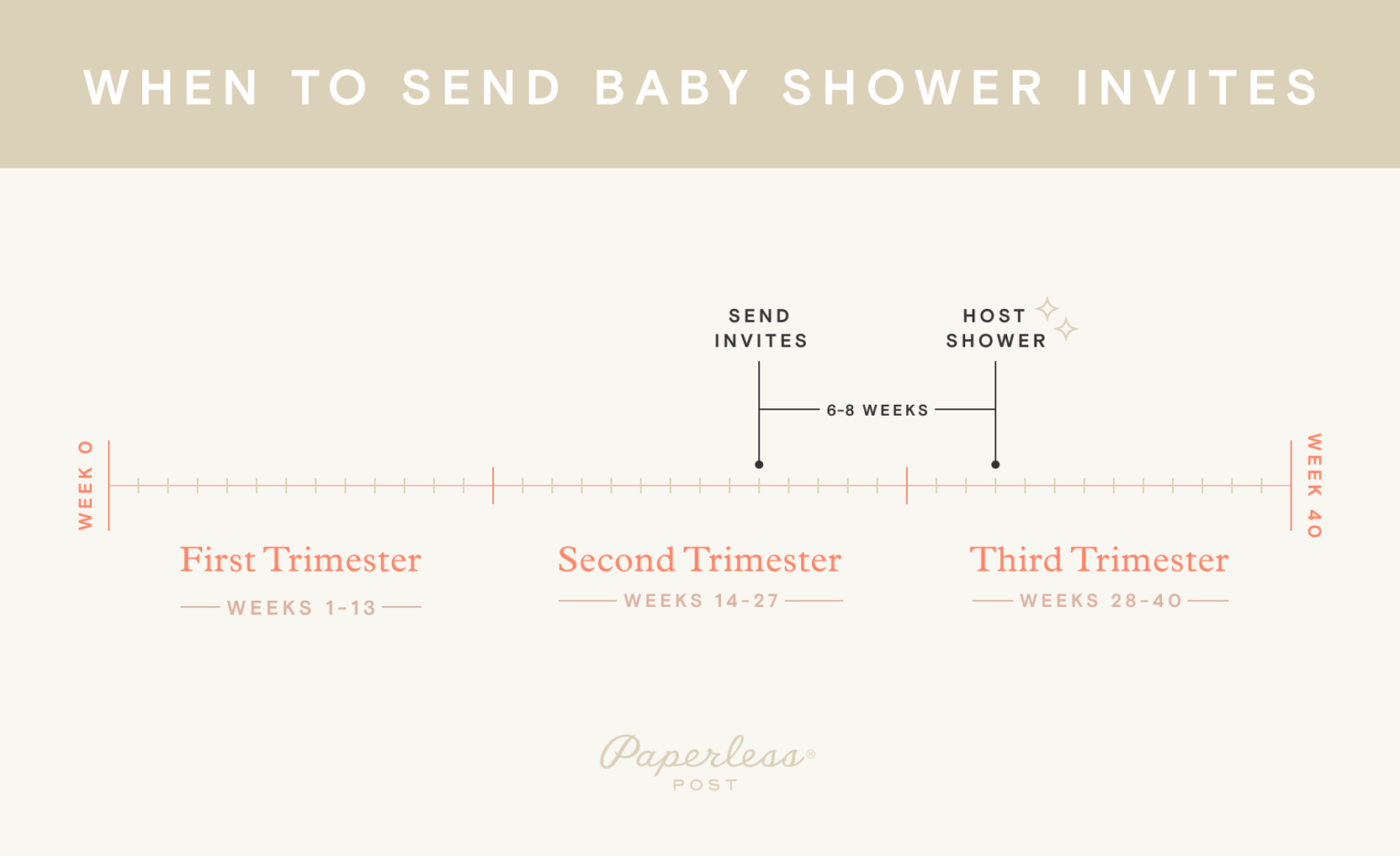 WHEN TO SEND BABY SHOWER INVITES

SEND INVITES

HOST SHOWER

6-8 WEEKS

WEEK 0

WEEK 40

First Trimester
WEEKS 1-13

Second Trimester
WEEKS 14-27

Third Trimester
WEEKS 28-40

Paperless® POST